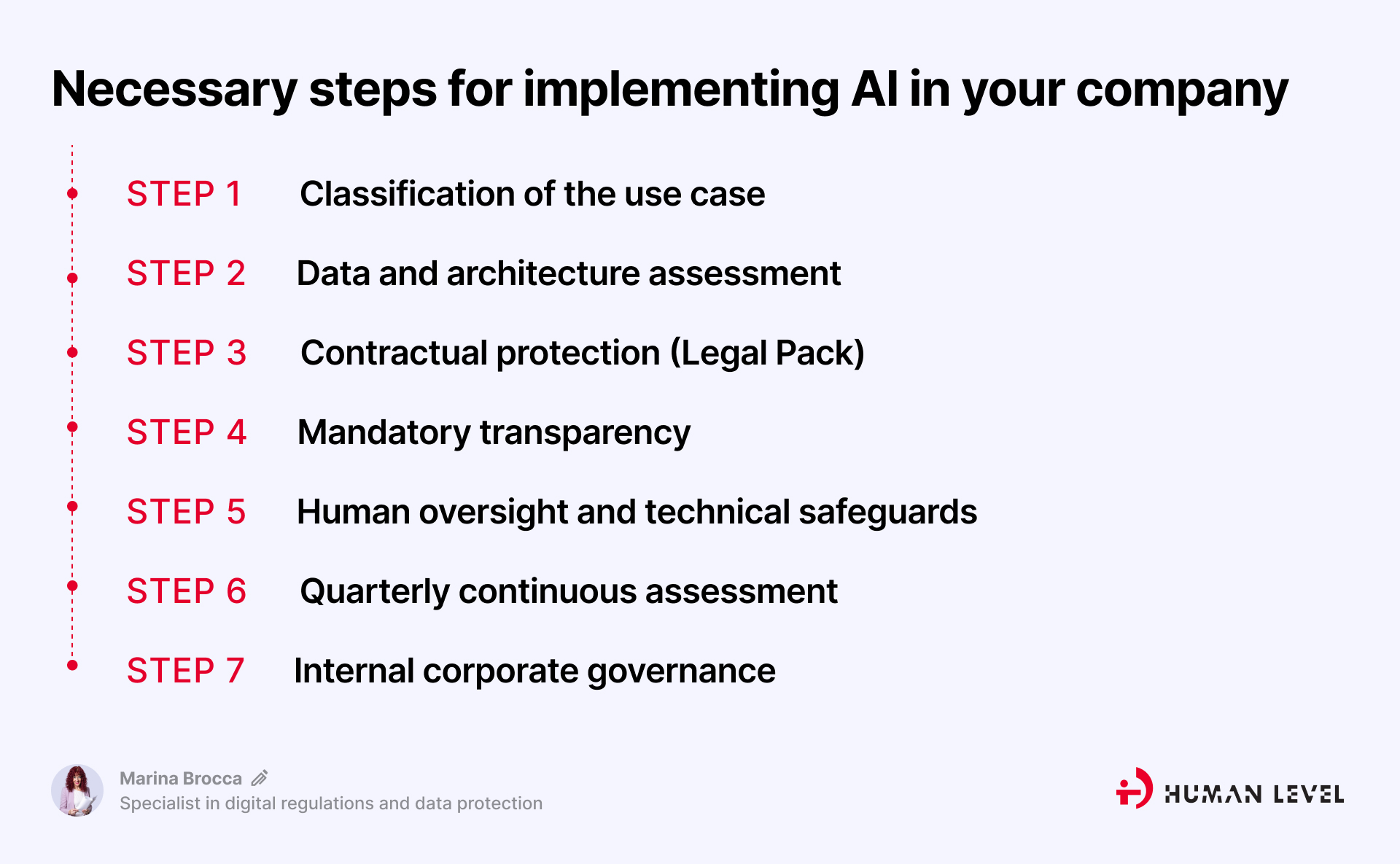 Necessary steps for implementing AI in your company

STEP 1 Classification of the use case

STEP 2 Data and architecture assessment

STEP 3 Contractual protection (Legal Pack)

STEP 4 Mandatory transparency

STEP 5 Human oversight and technical safeguards

STEP 6 Quarterly continuous assessment

STEP 7 Internal corporate governance

Marina Brocca
Specialist in digital regulations and data protection

HUMAN LEVEL